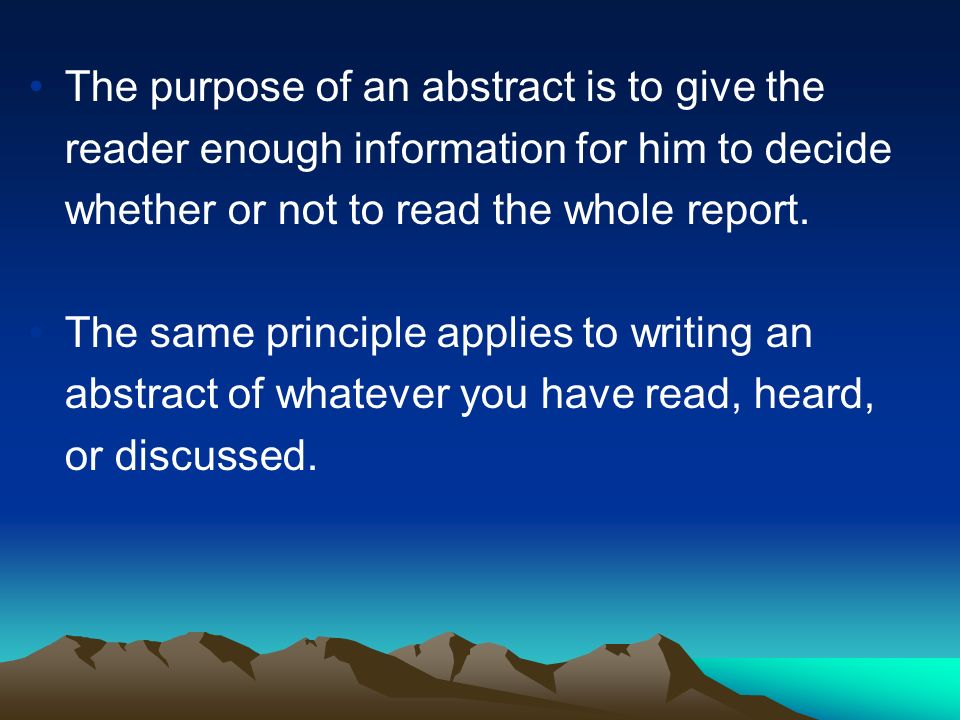 • The purpose of an abstract is to give the reader enough information for him to decide whether or not to read the whole report.

• The same principle applies to writing an abstract of whatever you have read, heard, or discussed.